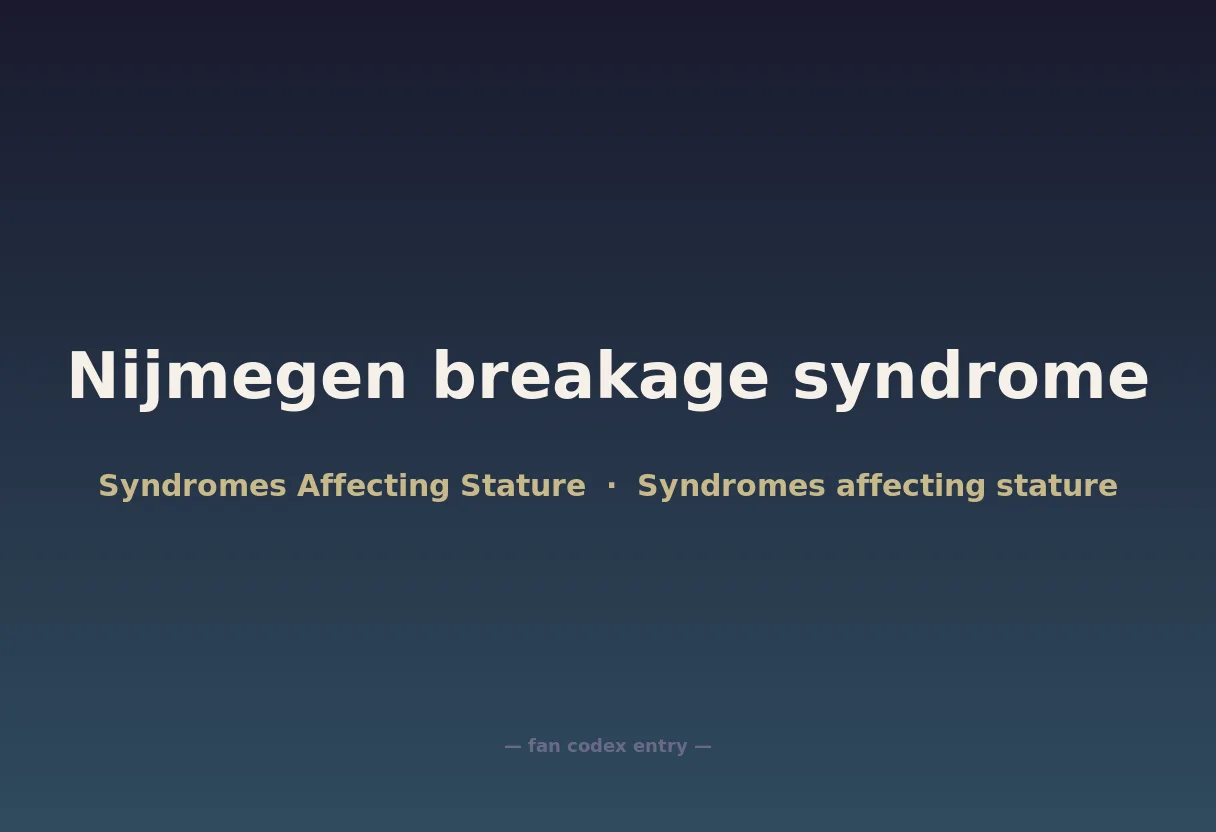 Nijmegen breakage syndrome

Syndromes Affecting Stature · Syndromes affecting stature

— fan codex entry —